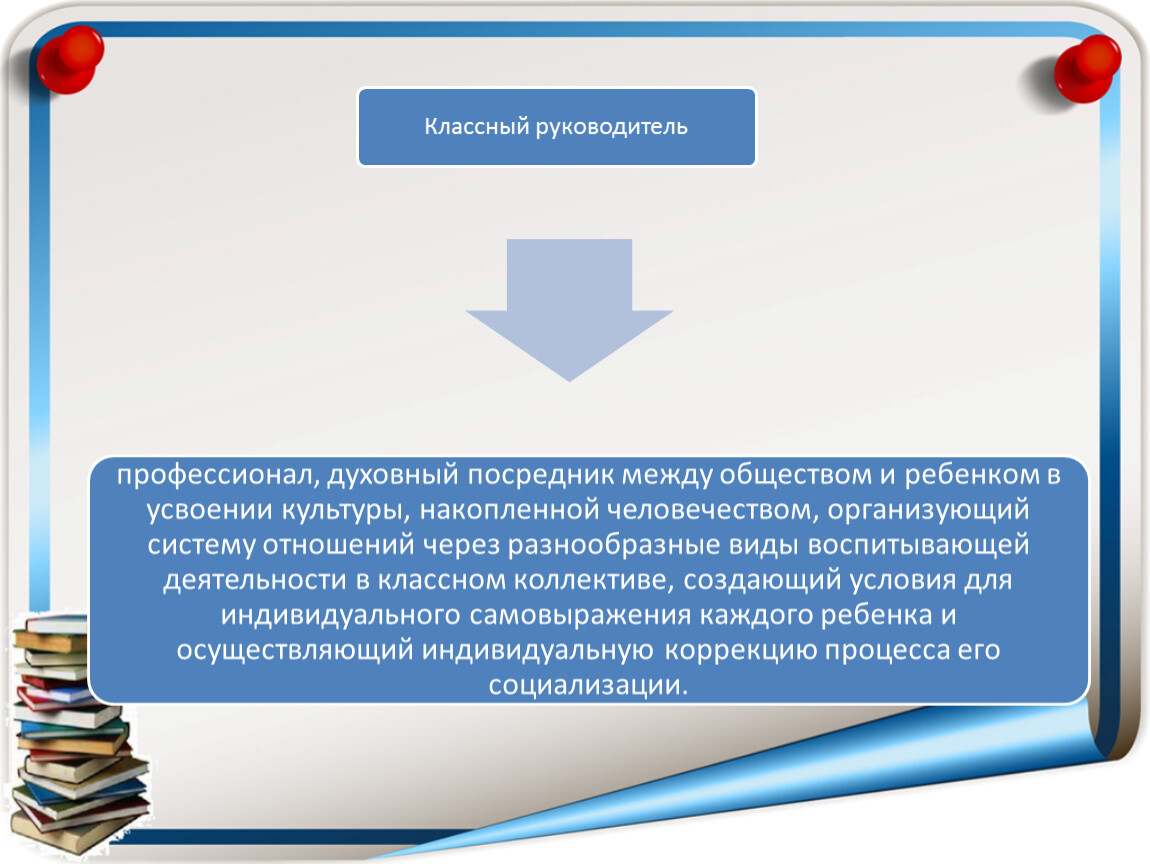 Классный руководитель

профессионал, духовный посредник между обществом и ребенком в усвоении культуры, накопленной человечеством, организующий систему отношений через разнообразные виды воспитывающей деятельности в классном коллективе, создающий условия для индивидуального самовыражения каждого ребенка и осуществляющий индивидуальную коррекцию процесса его социализации.